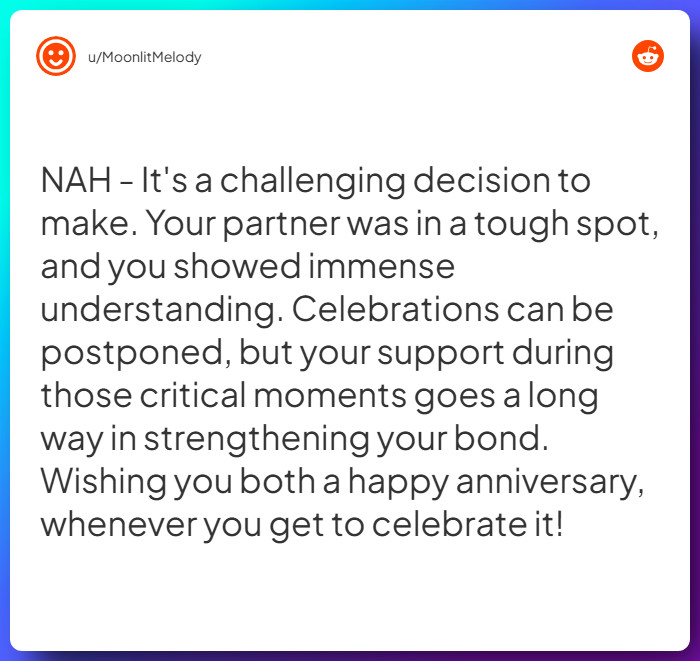 u/MoonlitMelody

NAH - It's a challenging decision to make. Your partner was in a tough spot, and you showed immense understanding. Celebrations can be postponed, but your support during those critical moments goes a long way in strengthening your bond. Wishing you both a happy anniversary, whenever you get to celebrate it!